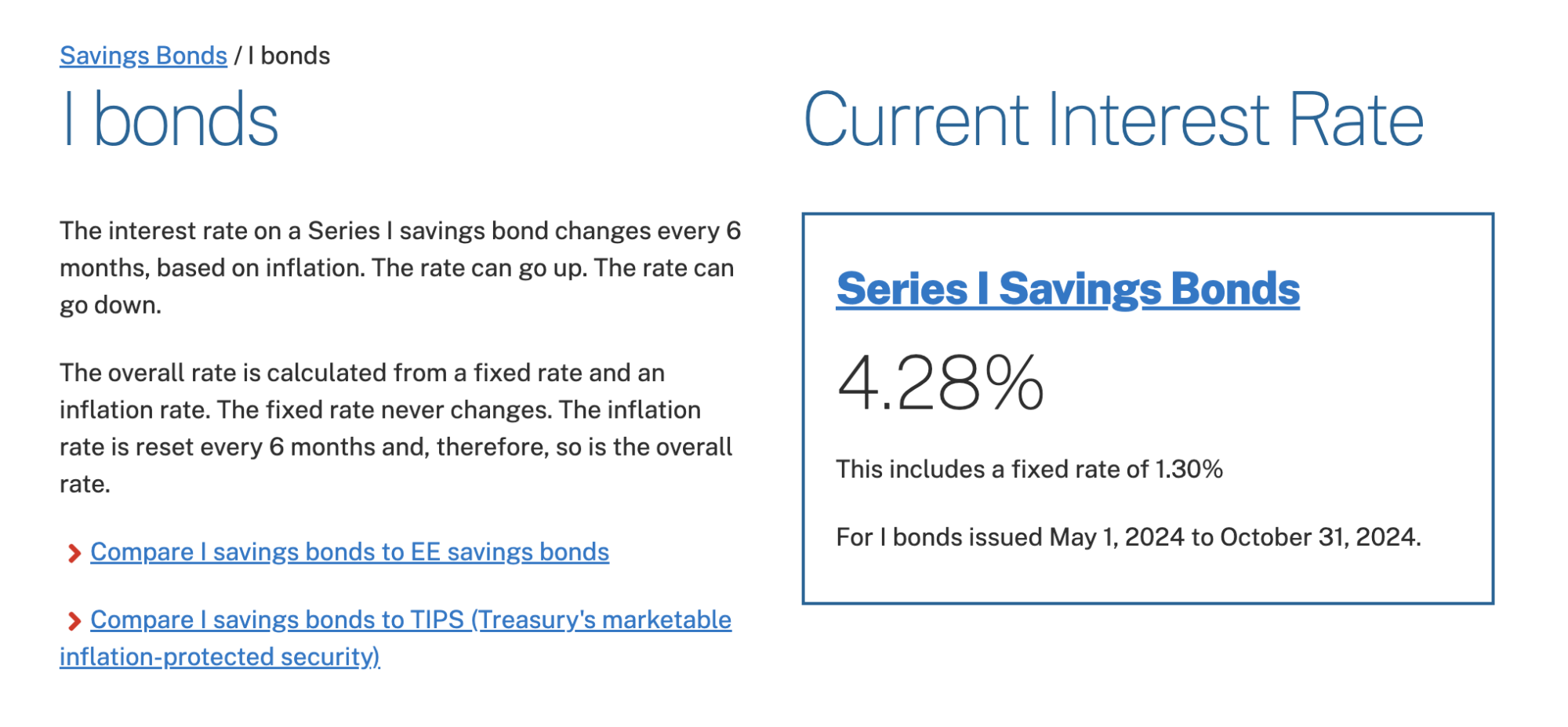 Savings Bonds / I bonds

I bonds

The interest rate on a Series I savings bond changes every 6 months, based on inflation. The rate can go up. The rate can go down.

The overall rate is calculated from a fixed rate and an inflation rate. The fixed rate never changes. The inflation rate is reset every 6 months and, therefore, so is the overall rate.

Compare I savings bonds to EE savings bonds

Compare I savings bonds to TIPS (Treasury's marketable inflation-protected security)

Current Interest Rate

Series I Savings Bonds

4.28%

This includes a fixed rate of 1.30%

For I bonds issued May 1, 2024 to October 31, 2024.